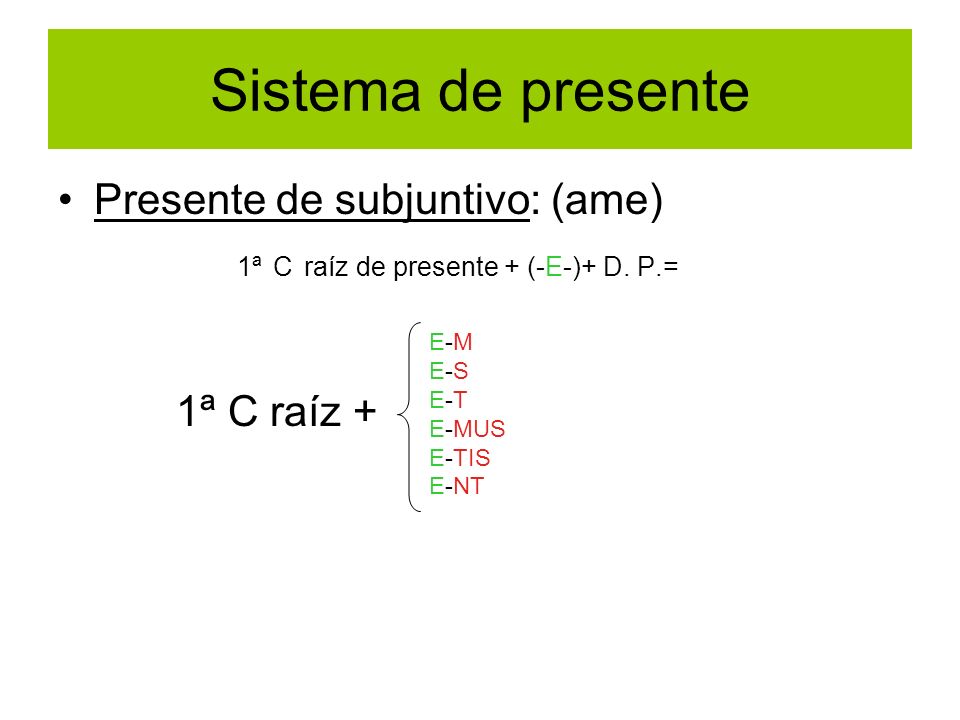 Sistema de presente

• Presente de subjuntivo: (ame)

1ª C raíz de presente + (-E-)+ D. P.=

1ª C raíz +

E-M
E-S
E-T
E-MUS
E-TIS
E-NT